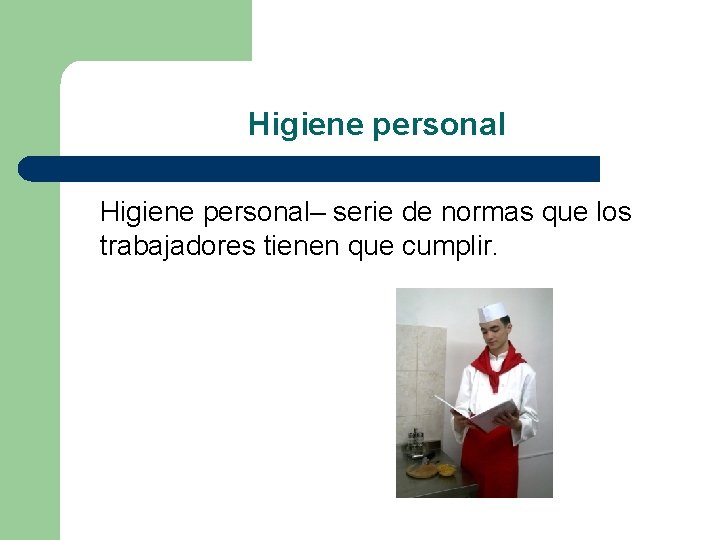 Higiene personal

Higiene personal– serie de normas que los trabajadores tienen que cumplir.